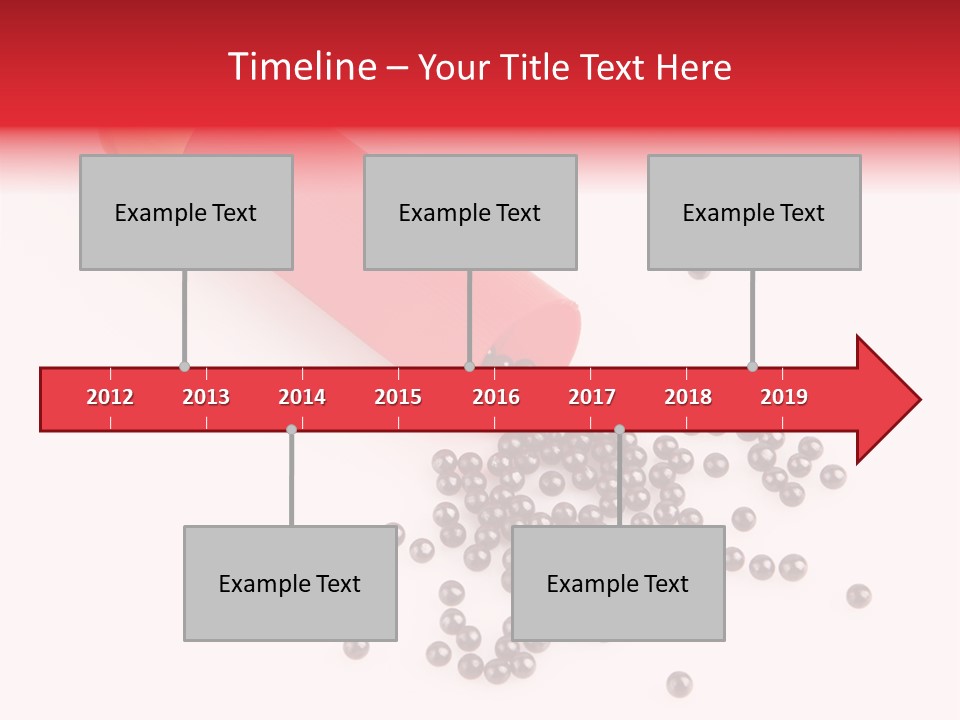 Timeline – Your Title Text Here

Example Text

Example Text

Example Text

2012 2013 2014 2015 2016 2017 2018 2019

Example Text

Example Text